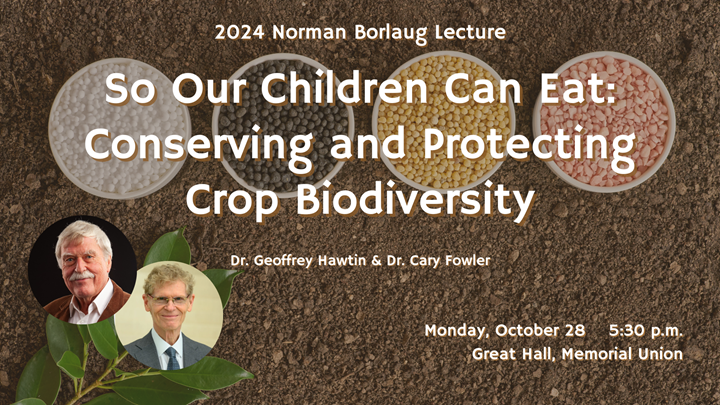 2024 Norman Borlaug Lecture

So Our Children Can Eat: Conserving and Protecting Crop Biodiversity

Dr. Geoffrey Hawtin & Dr. Cary Fowler

Monday, October 28 5:30 p.m.
Great Hall, Memorial Union